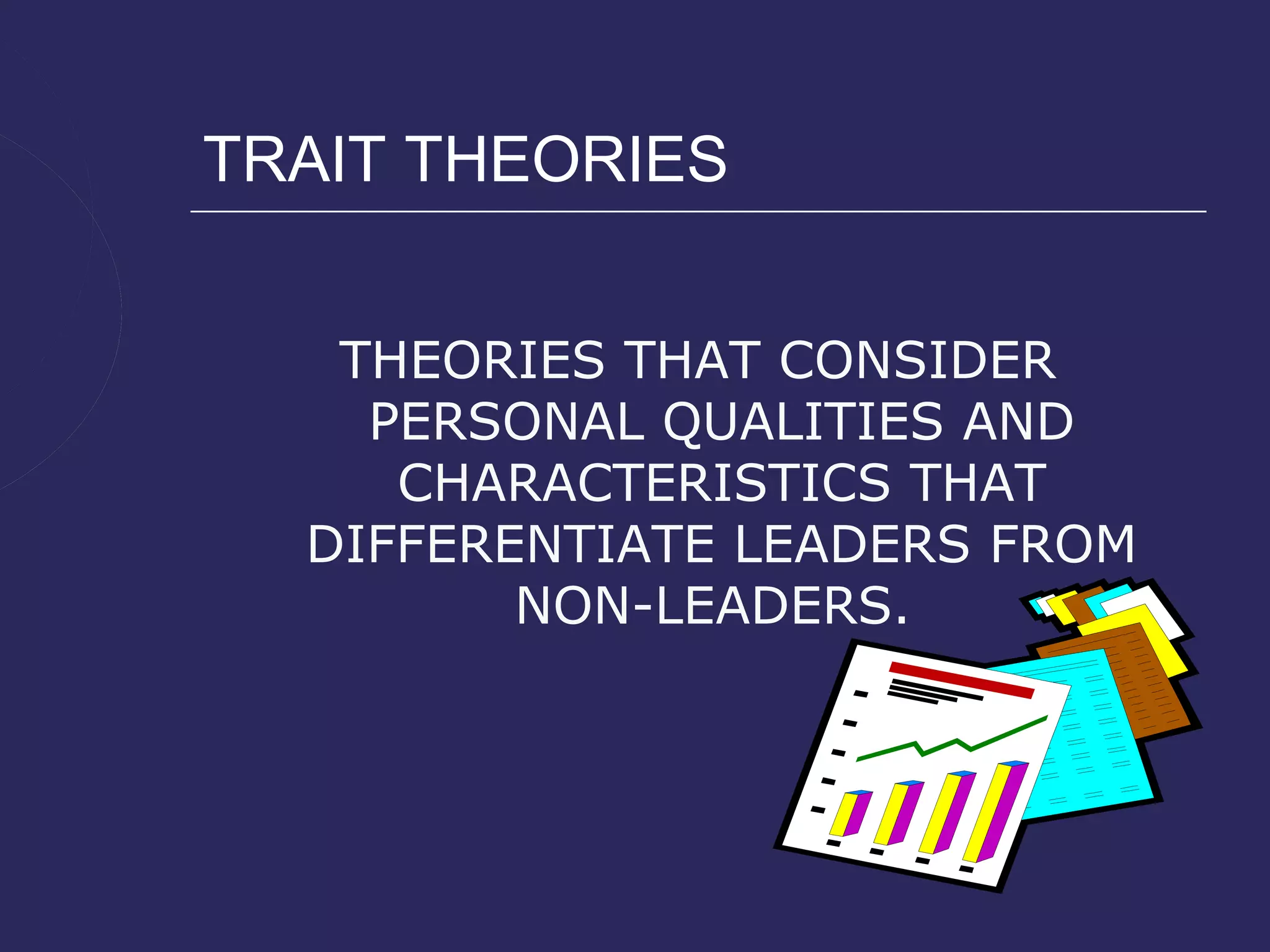 TRAIT THEORIES

THEORIES THAT CONSIDER PERSONAL QUALITIES AND CHARACTERISTICS THAT DIFFERENTIATE LEADERS FROM NON-LEADERS.